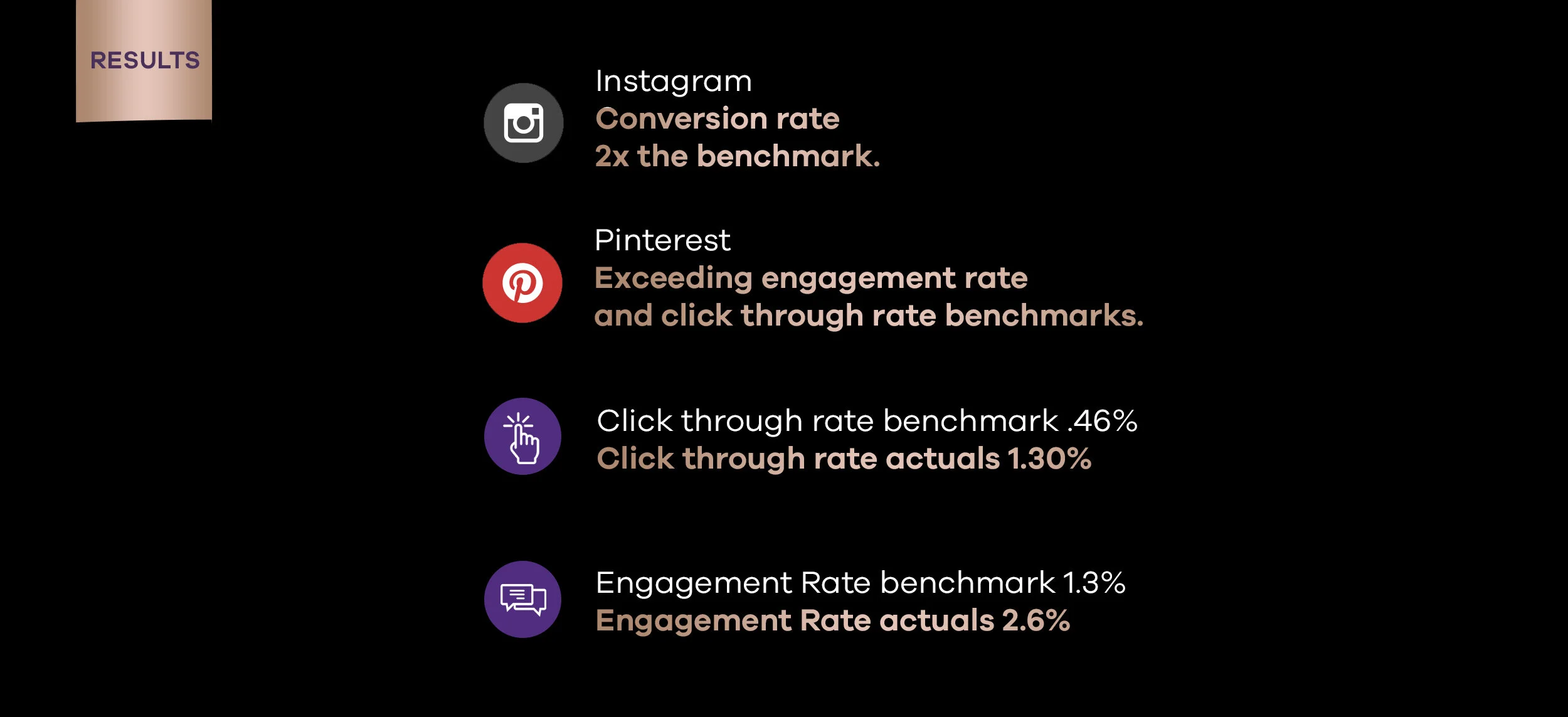 RESULTS

Instagram
Conversion rate
2x the benchmark.

Pinterest
Exceeding engagement rate and click through rate benchmarks.

Click through rate benchmark .46%
Click through rate actuals 1.30%

Engagement Rate benchmark 1.3%
Engagement Rate actuals 2.6%